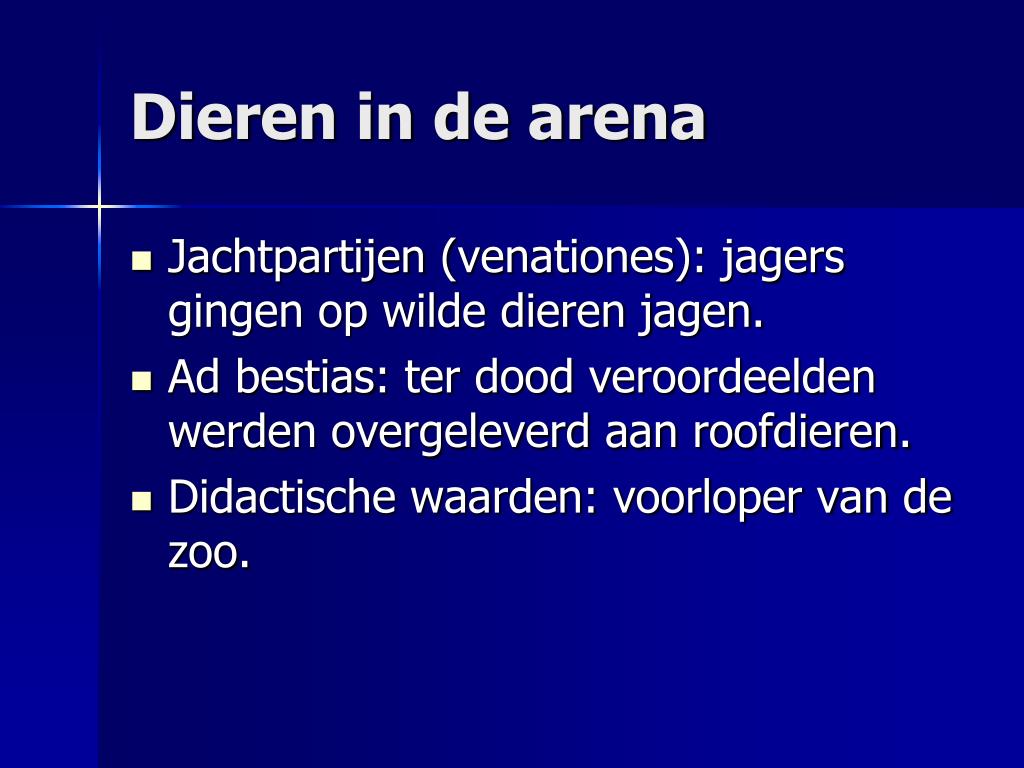 Dieren in de arena

- Jachtpartijen (venationes): jagers gingen op wilde dieren jagen.
- Ad bestias: ter dood veroordeelden werden overgeleverd aan roofdieren.
- Didactische waarden: voorloper van de zoo.